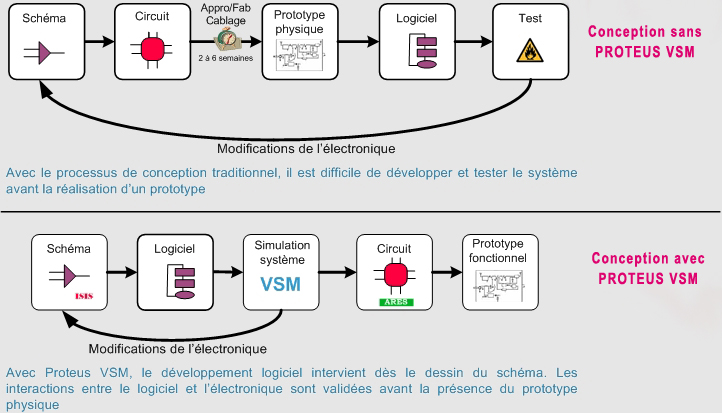 Schéma

Circuit

Appro/Fab
Cablage

2 à 6 semaines

Prototype physique

Logiciel

Test

Conception sans PROTEUS VSM

Modifications de l'électronique

Avec le processus de conception traditionnel, il est difficile de développer et tester le système avant la réalisation d'un prototype

Schéma

ISIS

Logiciel

Simulation système

VSM

Circuit

ARES

Prototype fonctionnel

Conception avec PROTEUS VSM

Modifications de l'électronique

Avec Proteus VSM, le développement logiciel intervient dès le dessin du schéma. Les interactions entre le logiciel et l'électronique sont validées avant la présence du prototype physique